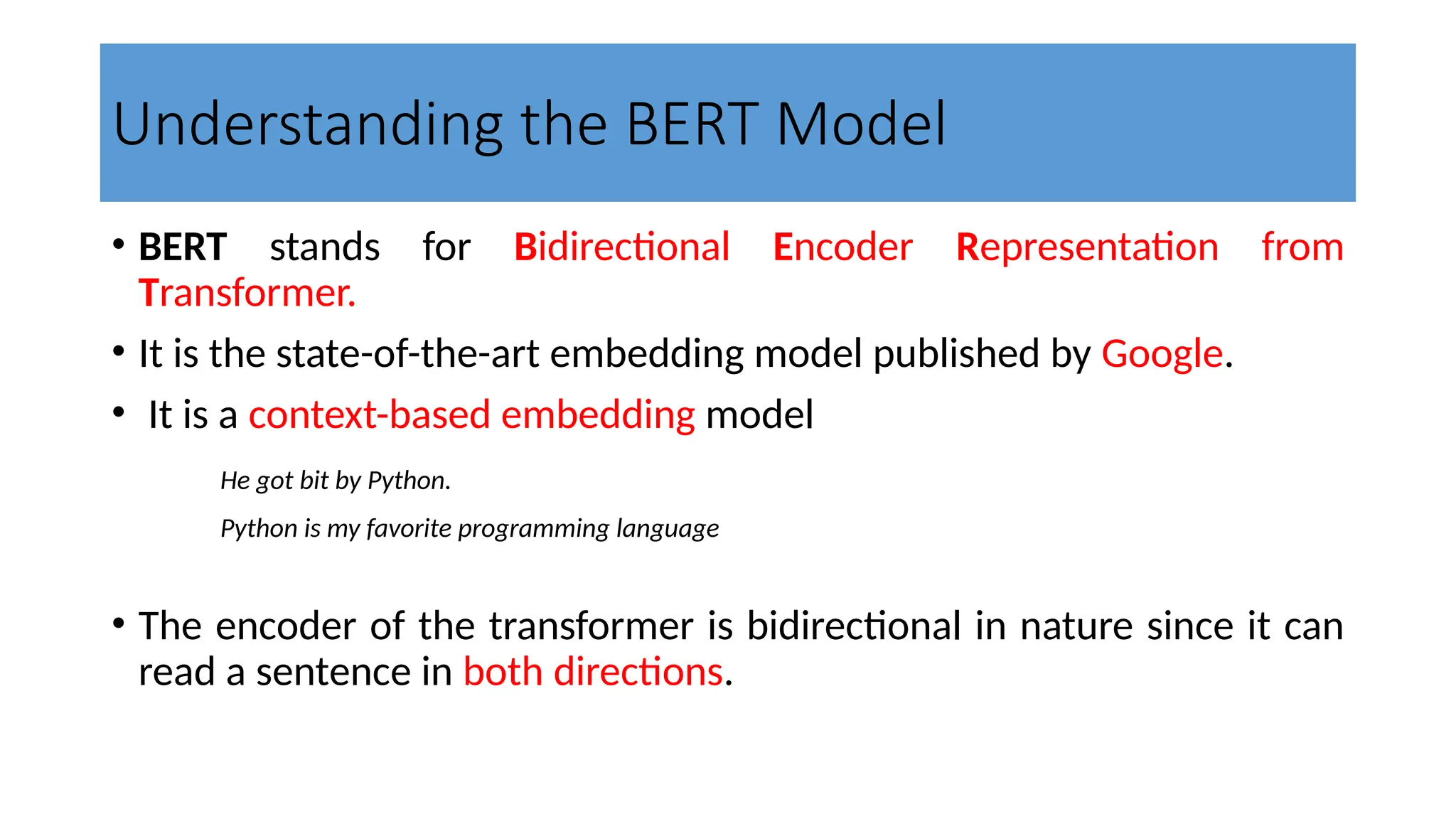 Understanding the BERT Model

• BERT stands for Bidirectional Encoder Representation from Transformer.

• It is the state-of-the-art embedding model published by Google.

• It is a context-based embedding model

He got bit by Python.

Python is my favorite programming language

• The encoder of the transformer is bidirectional in nature since it can read a sentence in both directions.